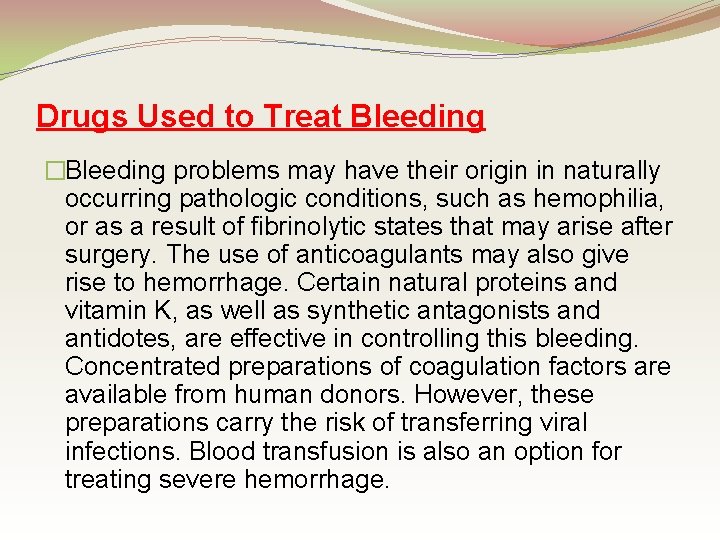 Drugs Used to Treat Bleeding

□Bleeding problems may have their origin in naturally occurring pathologic conditions, such as hemophilia, or as a result of fibrinolytic states that may arise after surgery. The use of anticoagulants may also give rise to hemorrhage. Certain natural proteins and vitamin K, as well as synthetic antagonists and antidotes, are effective in controlling this bleeding. Concentrated preparations of coagulation factors are available from human donors. However, these preparations carry the risk of transferring viral infections. Blood transfusion is also an option for treating severe hemorrhage.